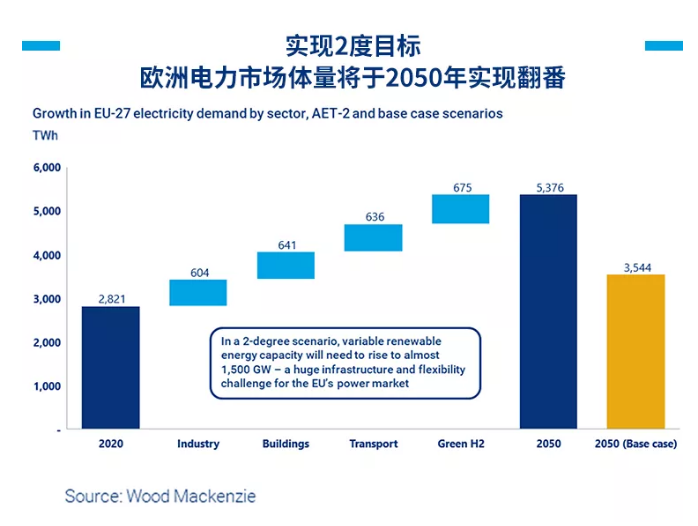 实现2度目标
欧洲电力市场体量将于2050年实现翻番

Growth in EU-27 electricity demand by sector, AET-2 and base case scenarios
TWh

6,000
5,000
4,000
3,000
2,000
1,000
-

2,821
604
641
636
675
5,376
3,544

In a 2-degree scenario, variable renewable energy capacity will need to rise to almost 1,500 GW – a huge infrastructure and flexibility challenge for the EU's power market

2020
Industry
Buildings
Transport
Green H2
2050
2050 (Base case)

Source: Wood Mackenzie